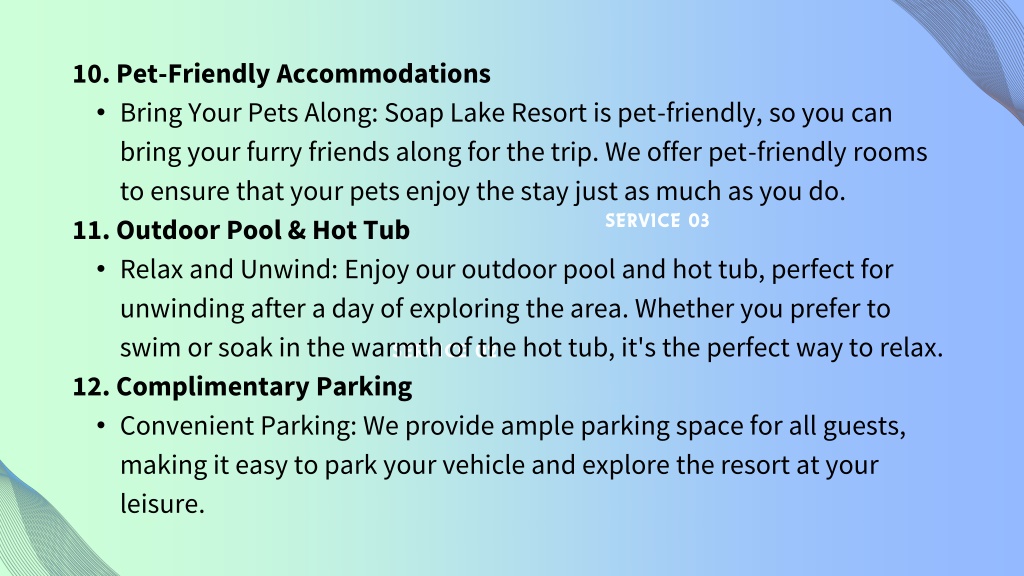 10. Pet-Friendly Accommodations

• Bring Your Pets Along: Soap Lake Resort is pet-friendly, so you can bring your furry friends along for the trip. We offer pet-friendly rooms to ensure that your pets enjoy the stay just as much as you do.

SERVICE 03

11. Outdoor Pool & Hot Tub

• Relax and Unwind: Enjoy our outdoor pool and hot tub, perfect for unwinding after a day of exploring the area. Whether you prefer to swim or soak in the warmth of the hot tub, it's the perfect way to relax.

12. Complimentary Parking

• Convenient Parking: We provide ample parking space for all guests, making it easy to park your vehicle and explore the resort at your leisure.